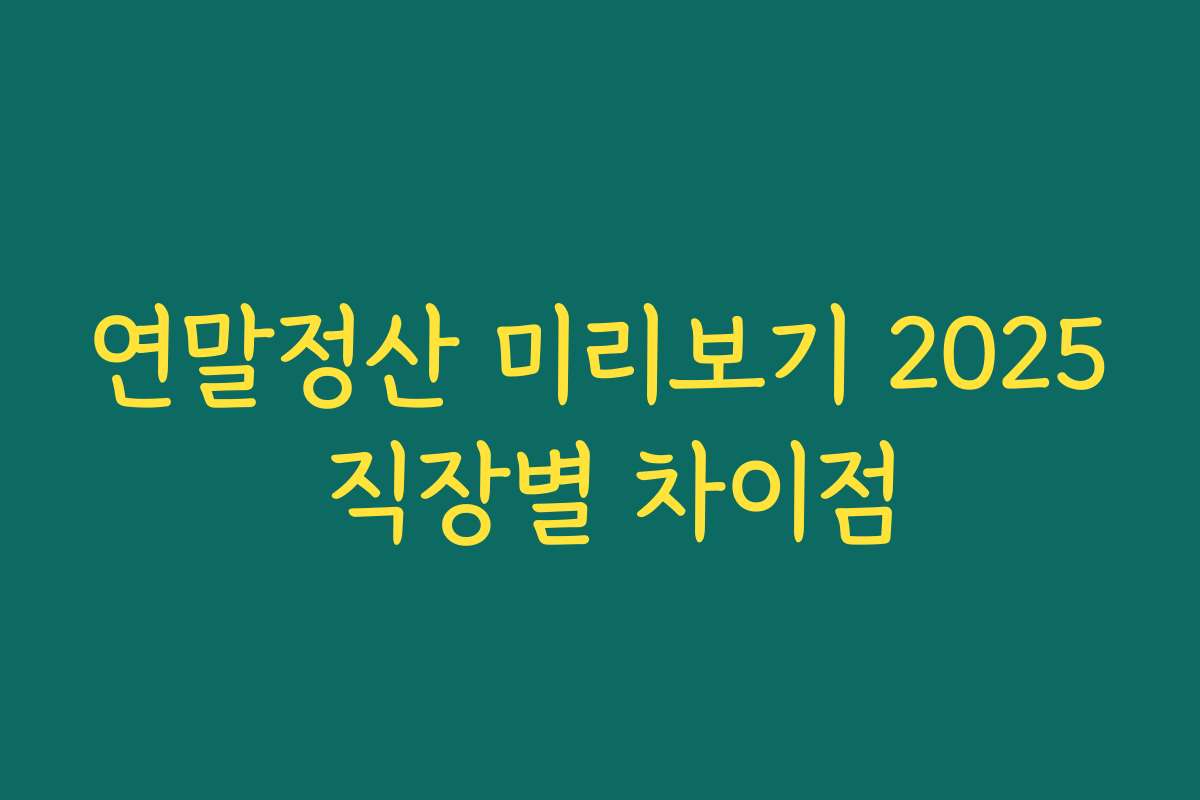 연말정산 미리보기 2025 직장별 차이점